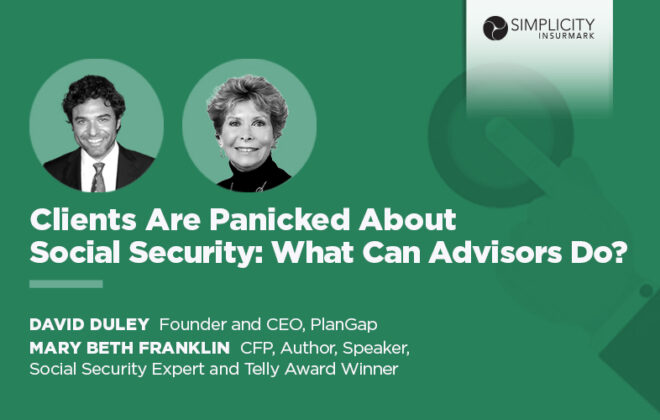 SIMPLICITY
INSURMARK

Clients Are Panicked About Social Security: What Can Advisors Do?

DAVID DULEY Founder and CEO, PlanGap
MARY BETH FRANKLIN CFP, Author, Speaker, Social Security Expert and Telly Award Winner